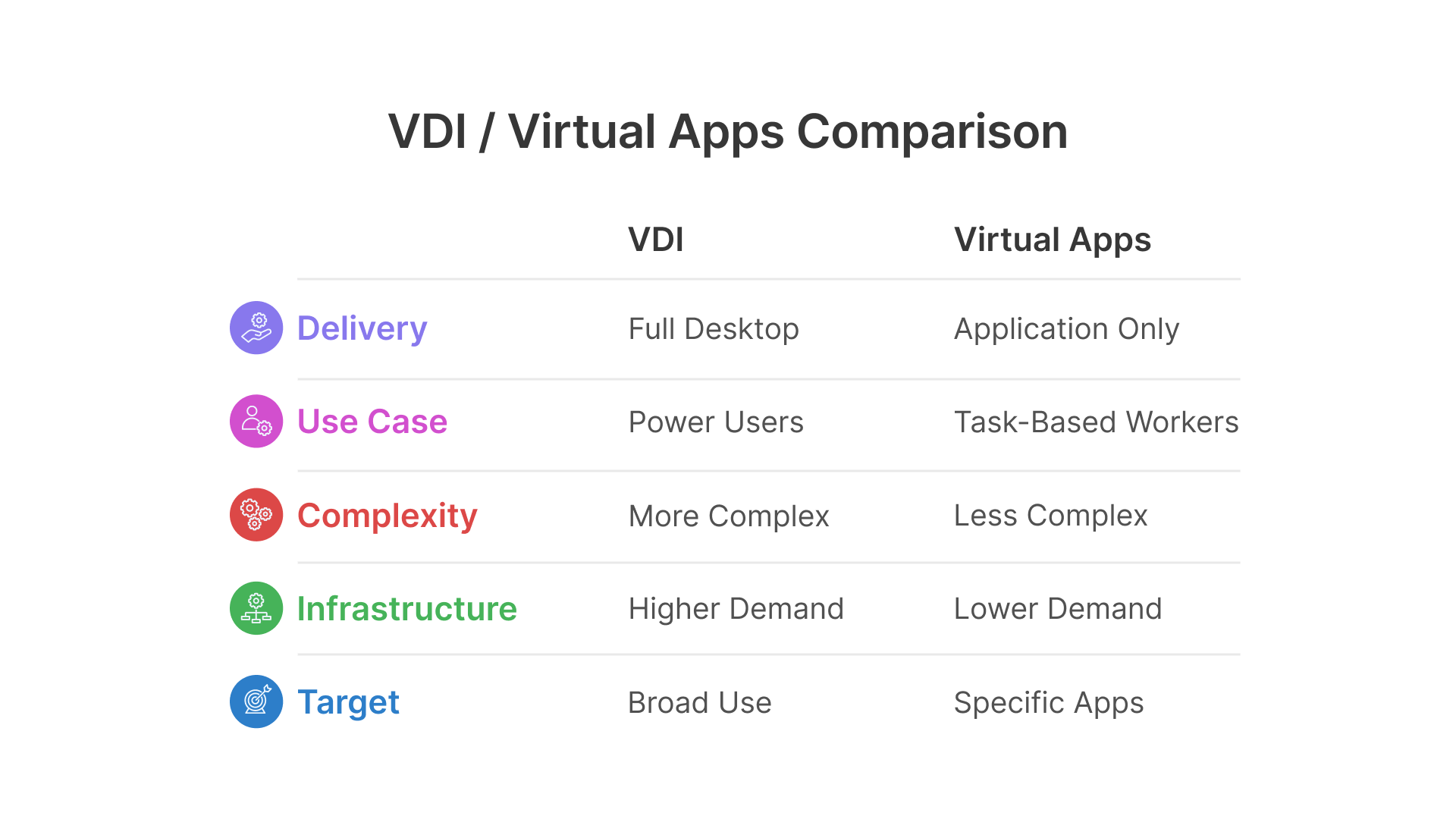 VDI / Virtual Apps Comparison

| | VDI | Virtual Apps |
|---|---|---|
| Delivery | Full Desktop | Application Only |
| Use Case | Power Users | Task-Based Workers |
| Complexity | More Complex | Less Complex |
| Infrastructure | Higher Demand | Lower Demand |
| Target | Broad Use | Specific Apps |